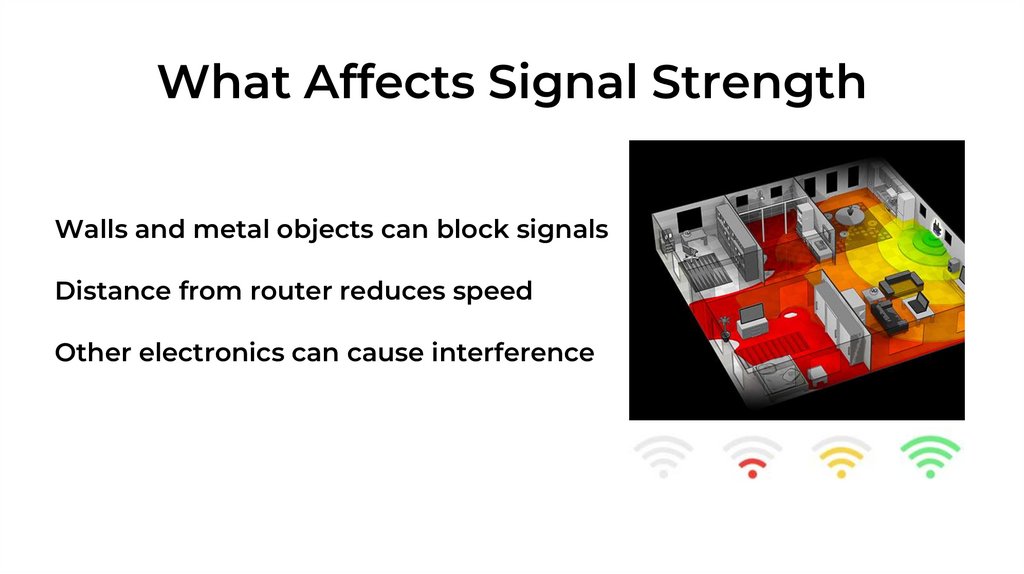 What Affects Signal Strength

Walls and metal objects can block signals

Distance from router reduces speed

Other electronics can cause interference